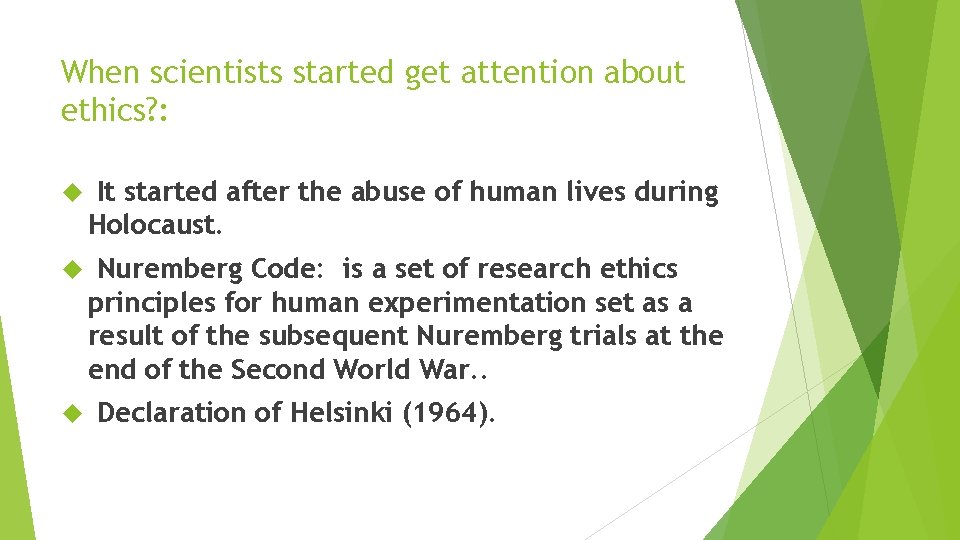 When scientists started get attention about ethics?:

It started after the abuse of human lives during Holocaust.

Nuremberg Code: is a set of research ethics principles for human experimentation set as a result of the subsequent Nuremberg trials at the end of the Second World War..

Declaration of Helsinki (1964).